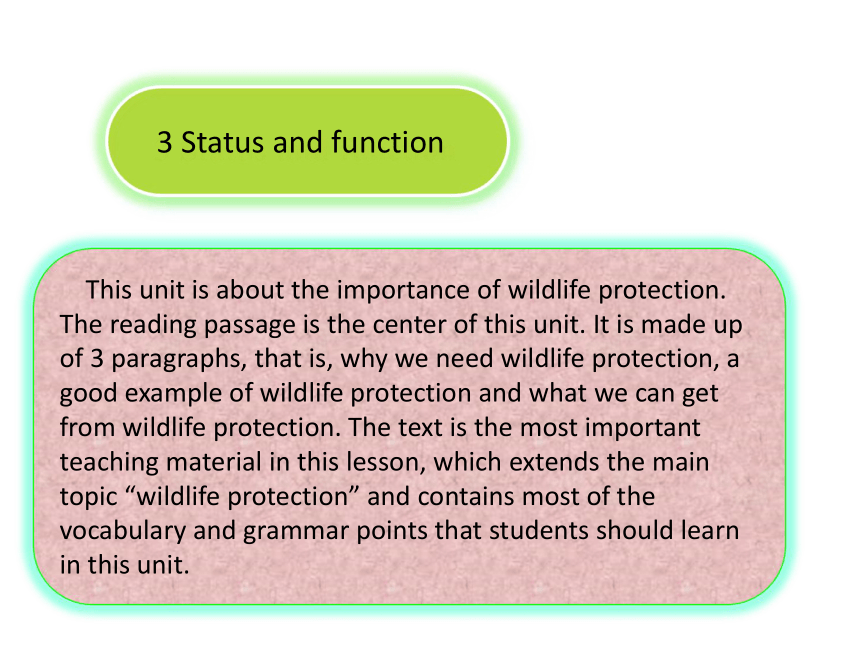 3 Status and function

This unit is about the importance of wildlife protection. The reading passage is the center of this unit. It is made up of 3 paragraphs, that is, why we need wildlife protection, a good example of wildlife protection and what we can get from wildlife protection. The text is the most important teaching material in this lesson, which extends the main topic “wildlife protection” and contains most of the vocabulary and grammar points that students should learn in this unit.